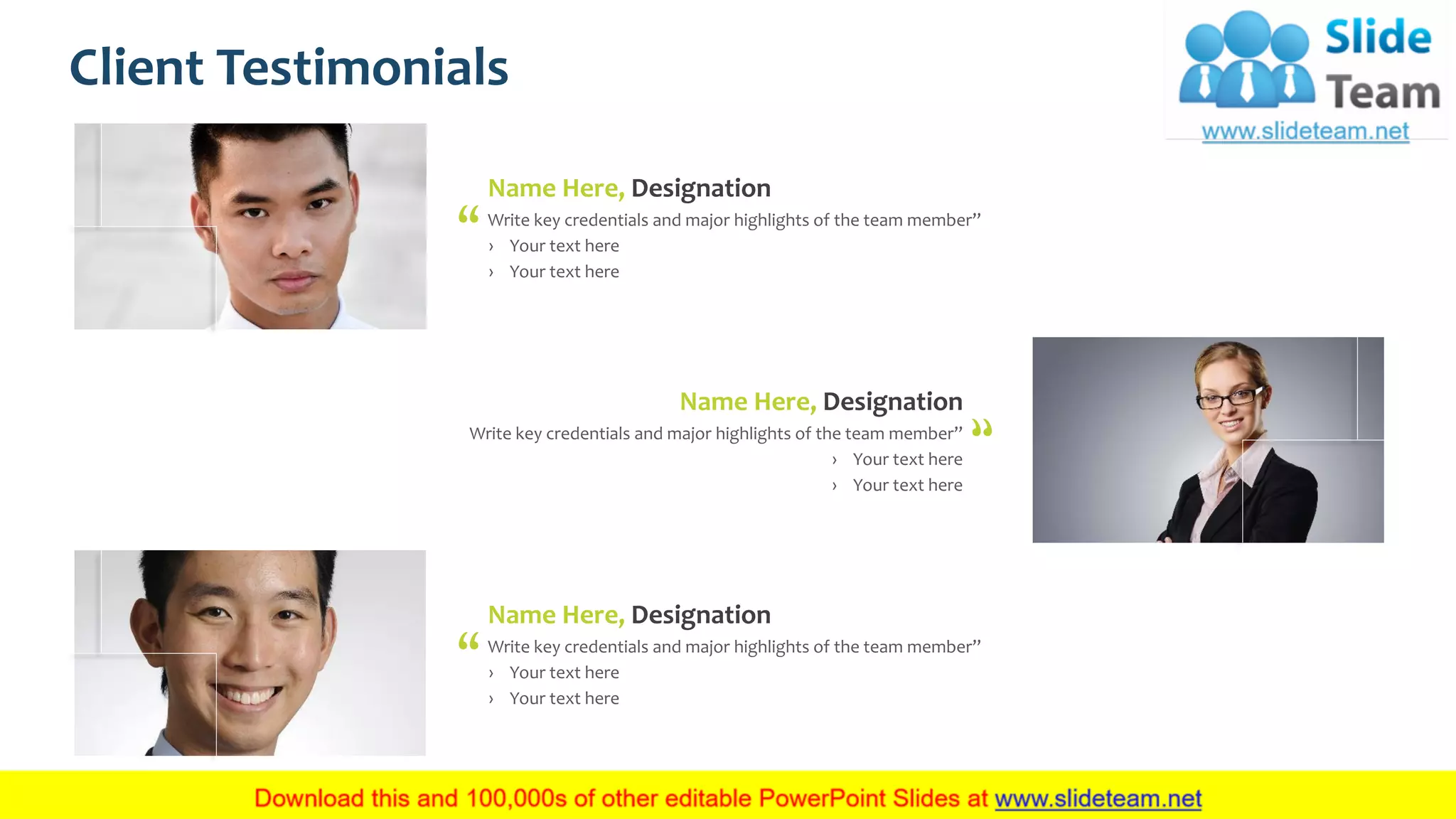 Client Testimonials

Slide Team
www.slideteam.net

Name Here, Designation
“ Write key credentials and major highlights of the team member”
› Your text here
› Your text here

Name Here, Designation
Write key credentials and major highlights of the team member” ”
› Your text here
› Your text here

Name Here, Designation
“ Write key credentials and major highlights of the team member”
› Your text here
› Your text here

Download this and 100,000s of other editable PowerPoint Slides at www.slideteam.net